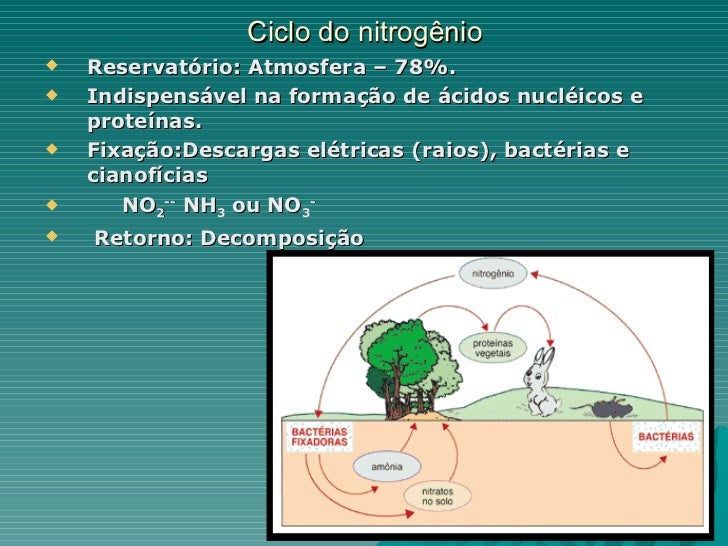 Ciclo do nitrogênio

Reservatório: Atmosfera – 78%.

Indispensável na formação de ácidos nucléicos e proteínas.

Fixação:Descargas elétricas (raios), bactérias e cianofícias

$NO_2^{--}$ $NH_3$ ou $NO_3^-$

Retorno: Decomposição

nitrogênio

proteínas vegetais

BACTÉRIAS FIXADORAS

BACTÉRIAS

amônia

nitratos no solo